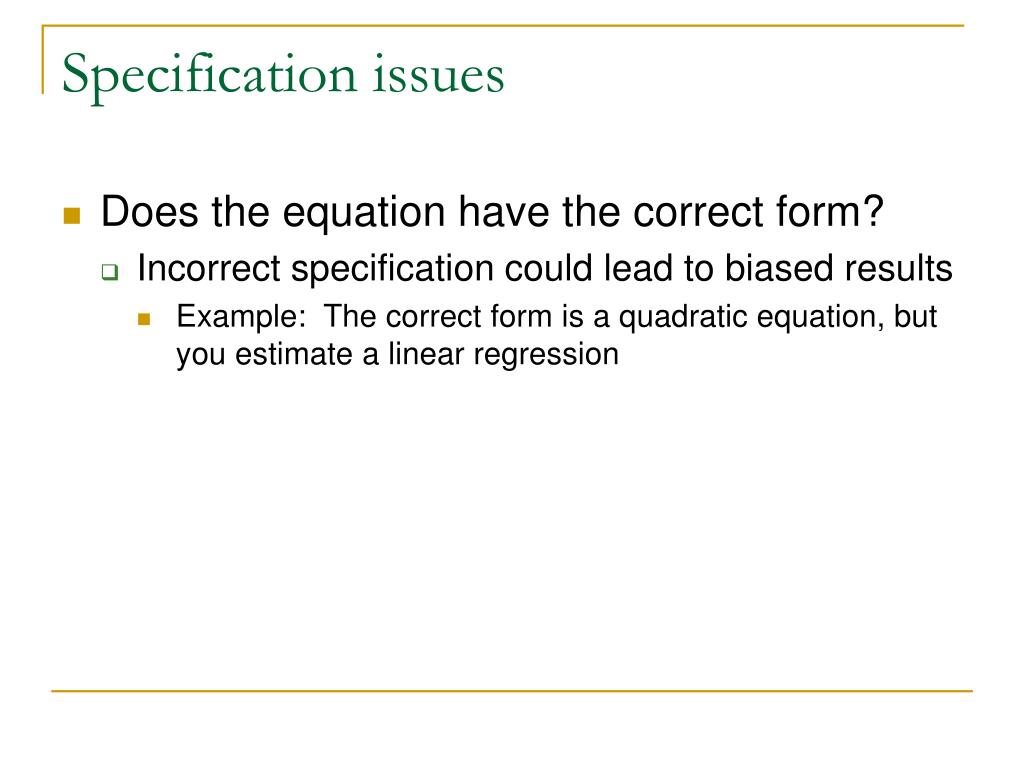 Specification issues

Does the equation have the correct form?

Incorrect specification could lead to biased results

Example:  The correct form is a quadratic equation, but you estimate a linear regression